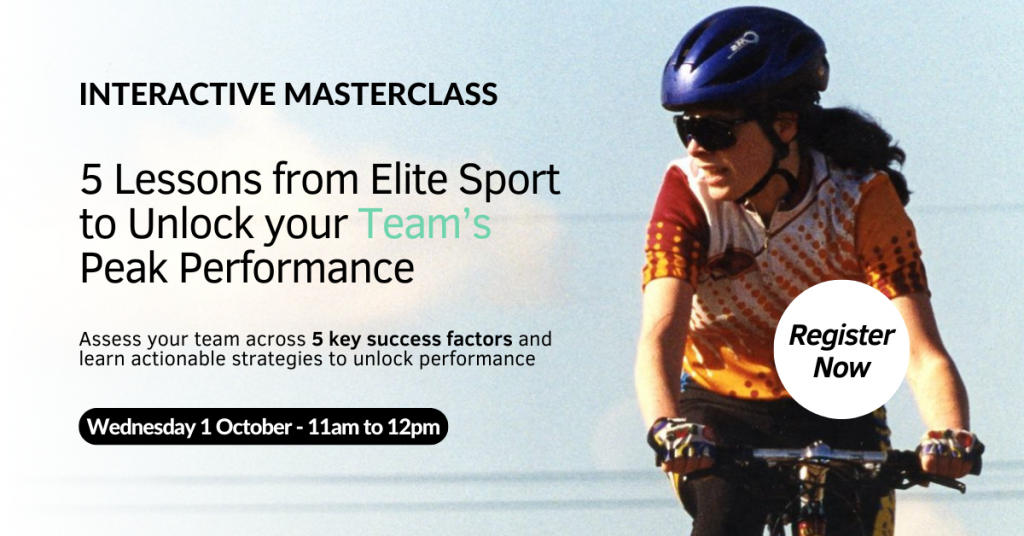 INTERACTIVE MASTERCLASS

5 Lessons from Elite Sport to Unlock your Team's Peak Performance

Assess your team across 5 key success factors and learn actionable strategies to unlock performance

Wednesday 1 October - 11am to 12pm

Register Now